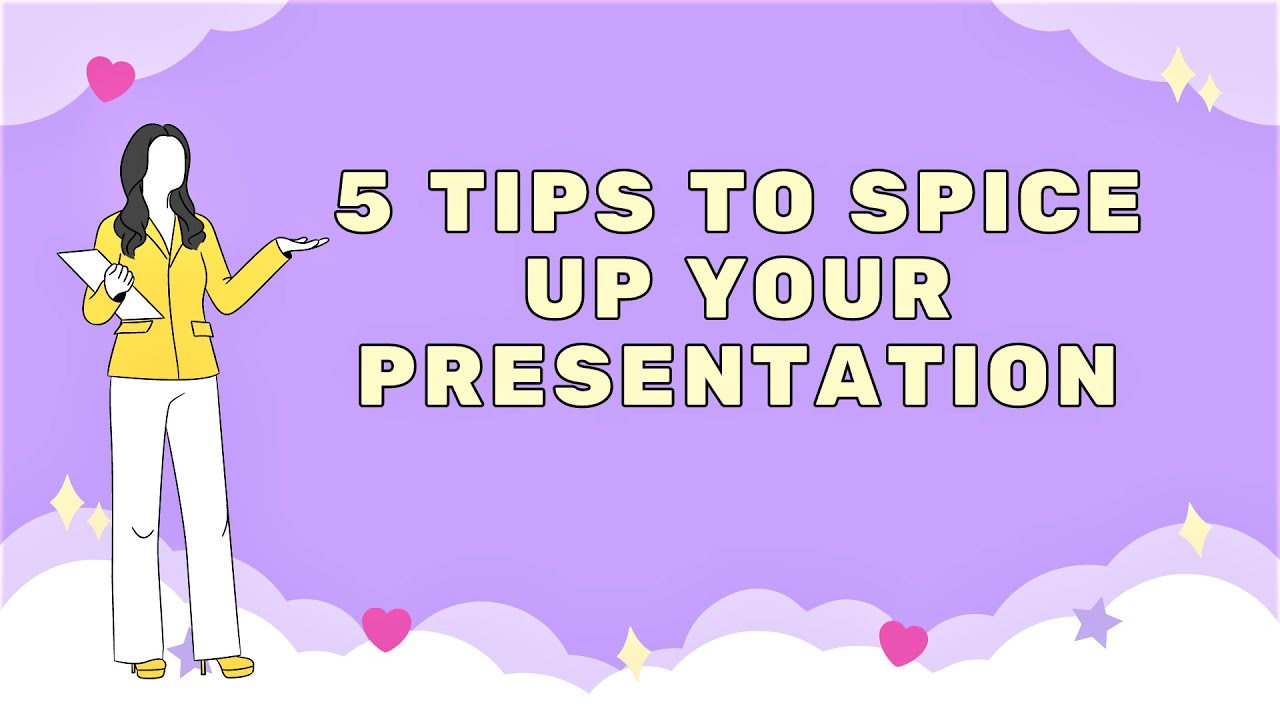 5 TIPS TO SPICE UP YOUR PRESENTATION